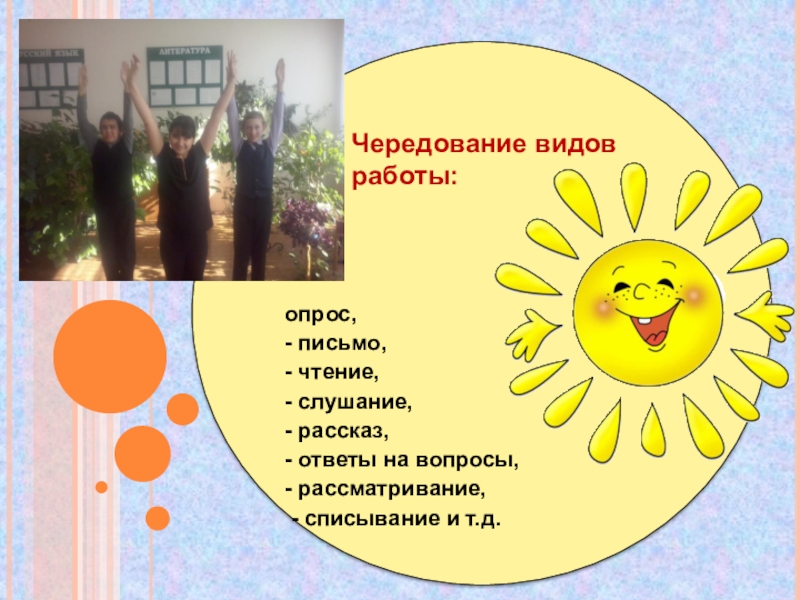 РУССКИЙ ЯЗЫК

ЛИТЕРАТУРА

Чередование видов работы:

опрос,
- письмо,
- чтение,
- слушание,
- рассказ,
- ответы на вопросы,
- рассматривание,
- списывание и т.д.